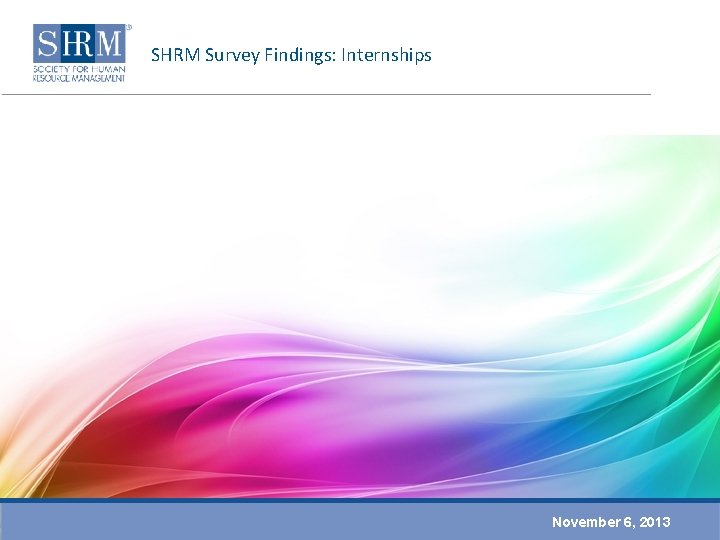 SHRM®
SOCIETY FOR HUMAN RESOURCE MANAGEMENT

SHRM Survey Findings: Internships

November 6, 2013